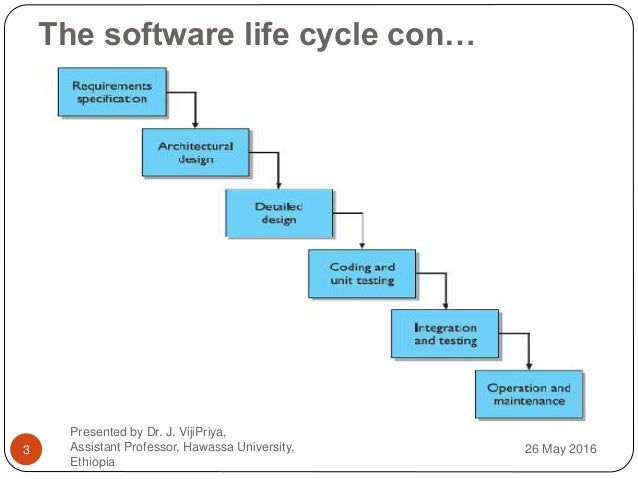 The software life cycle con…

Requirements specification

Architectural design

Detailed design

Coding and unit testing

Integration and testing

Operation and maintenance

3

Presented by Dr. J. VijiPriya, Assistant Professor, Hawassa University, Ethiopia

26 May 2016